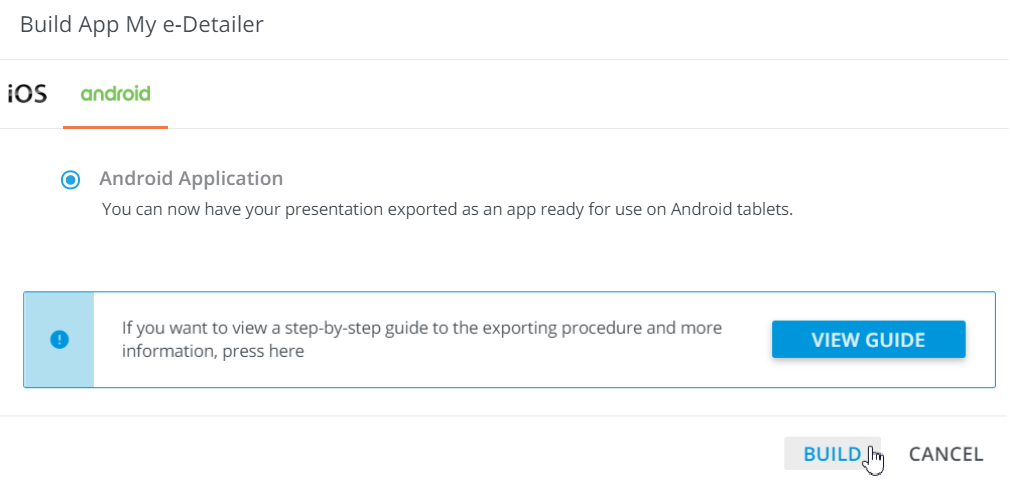 Build App My e-Detailer

iOS android

Android Application

You can now have your presentation exported as an app ready for use on Android tablets.

If you want to view a step-by-step guide to the exporting procedure and more information, press here

VIEW GUIDE

BUILD CANCEL